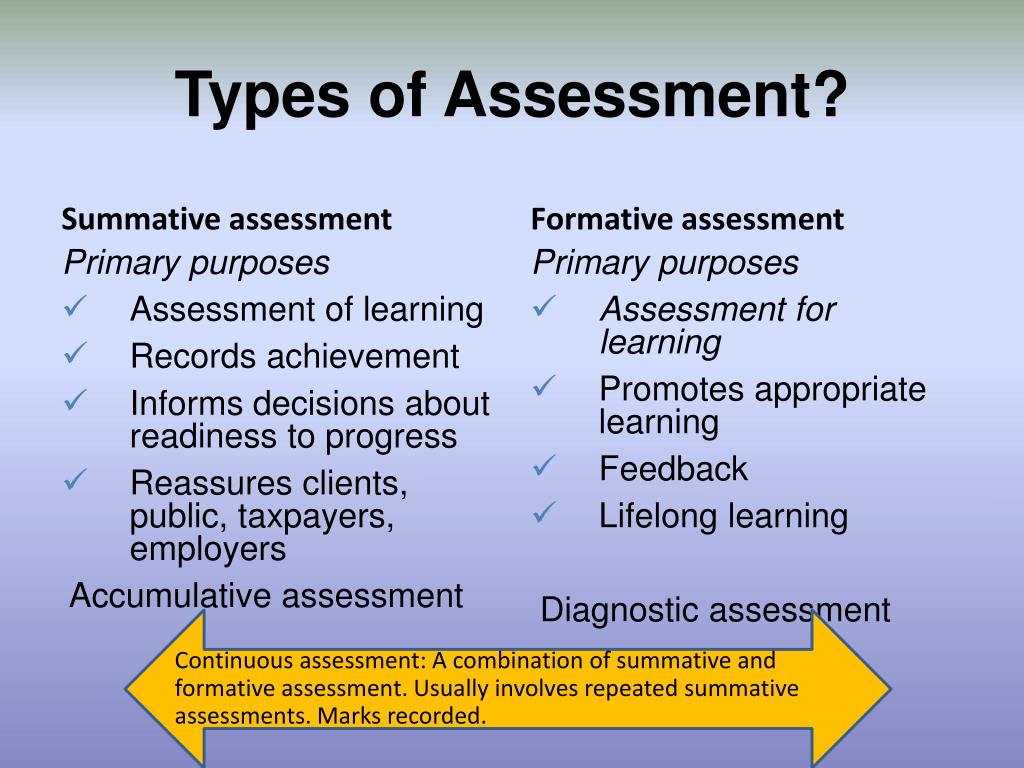 Types of Assessment?

Summative assessment
Primary purposes
✓ Assessment of learning
✓ Records achievement
✓ Informs decisions about readiness to progress
✓ Reassures clients, public, taxpayers, employers

Accumulative assessment

Formative assessment
Primary purposes
✓ Assessment for learning
✓ Promotes appropriate learning
✓ Feedback
✓ Lifelong learning

Diagnostic assessment

Continuous assessment: A combination of summative and formative assessment. Usually involves repeated summative assessments. Marks recorded.